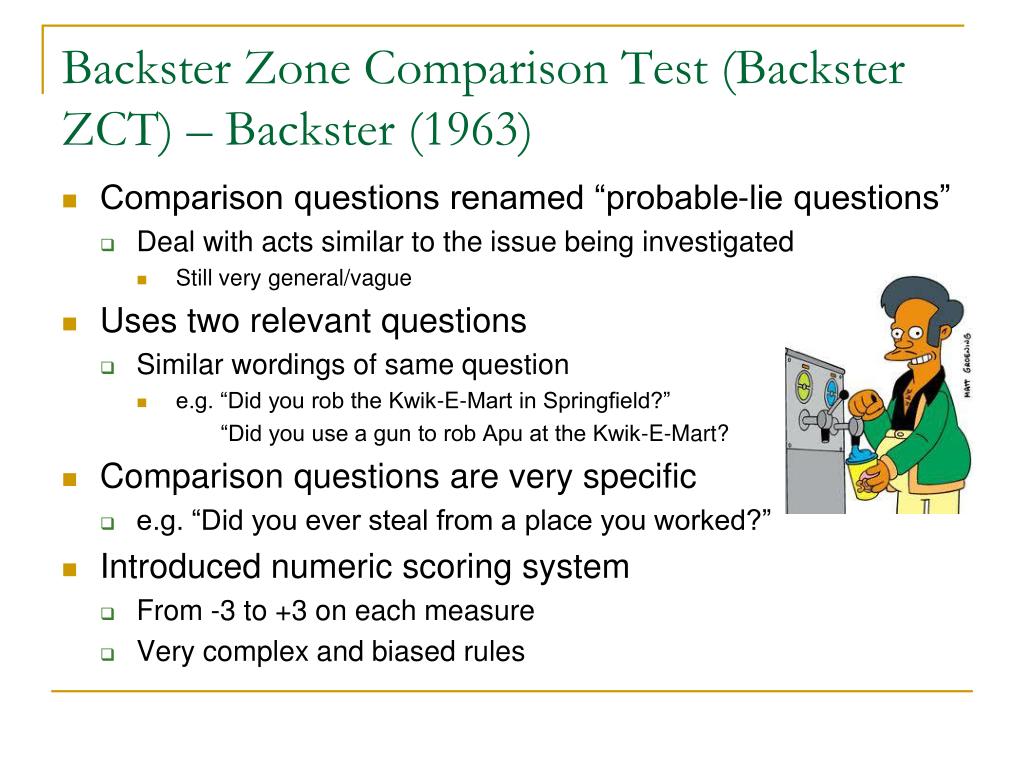 Backster Zone Comparison Test (Backster ZCT) – Backster (1963)

Comparison questions renamed “probable-lie questions”

Deal with acts similar to the issue being investigated

Still very general/vague

Uses two relevant questions

Similar wordings of same question

e.g. “Did you rob the Kwik-E-Mart in Springfield?”
“Did you use a gun to rob Apu at the Kwik-E-Mart?

Comparison questions are very specific

e.g. “Did you ever steal from a place you worked?”

Introduced numeric scoring system

From -3 to +3 on each measure

Very complex and biased rules

MATT GROENING